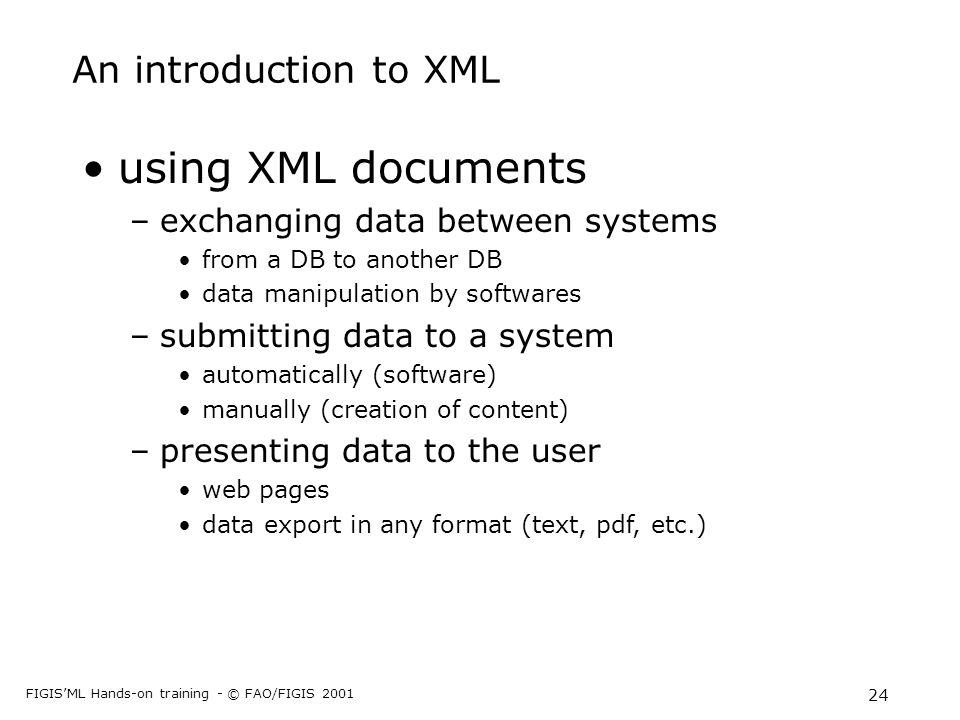 An introduction to XML

• using XML documents

– exchanging data between systems

• from a DB to another DB

• data manipulation by softwares

– submitting data to a system

• automatically (software)

• manually (creation of content)

– presenting data to the user

• web pages

• data export in any format (text, pdf, etc.)

FIGIS'ML Hands-on training - © FAO/FIGIS 2001

24